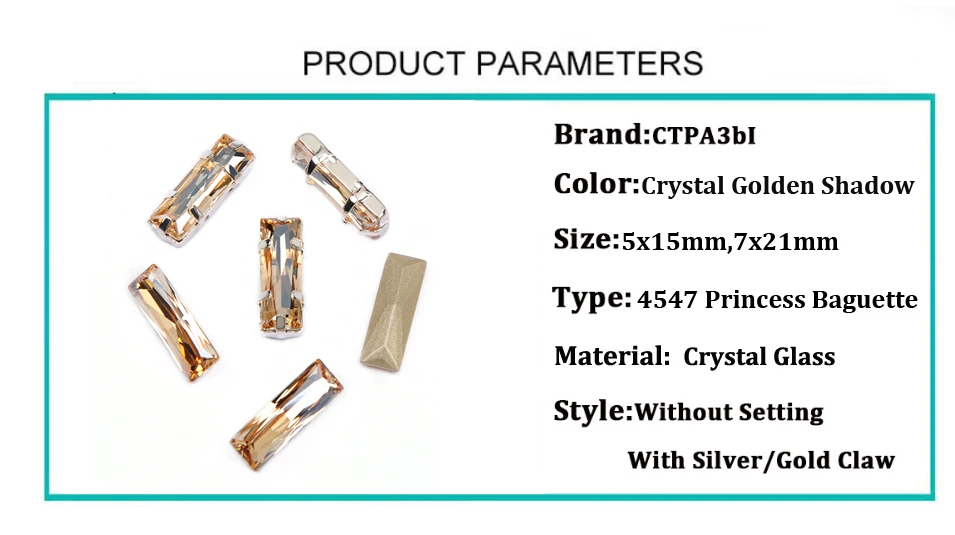 PRODUCT PARAMETERS

Brand:CTPA3bI

Color:Crystal Golden Shadow

Size:5x15mm,7x21mm

Type: 4547 Princess Baguette

Material: Crystal Glass

Style:Without Setting

With Silver/Gold Claw